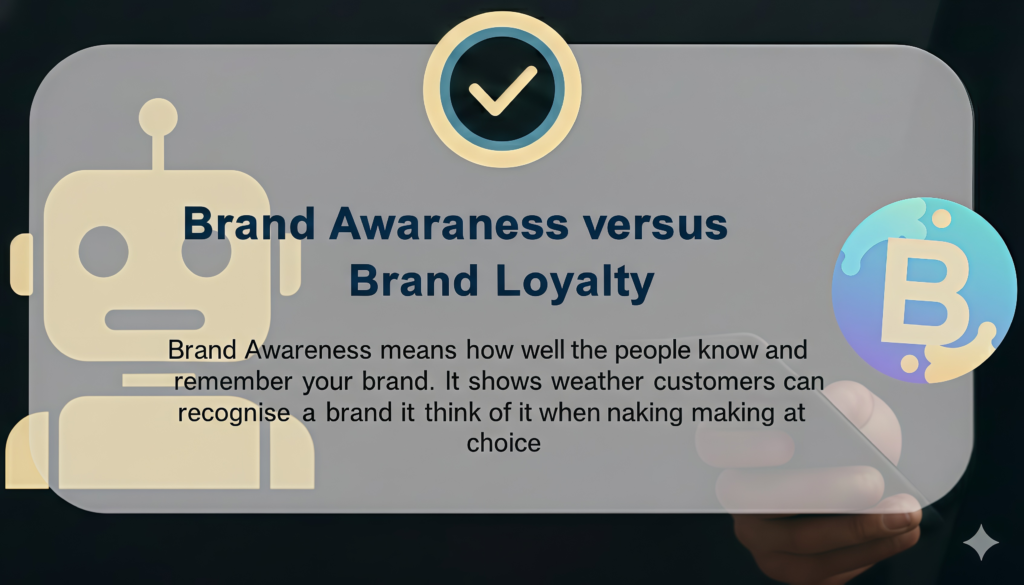 Brand Awaraness versus Brand Loyalty

Brand Awareness means how well the people know and remember your brand. It shows weather customers can recognise a brand it think of it when naking making at choice

B